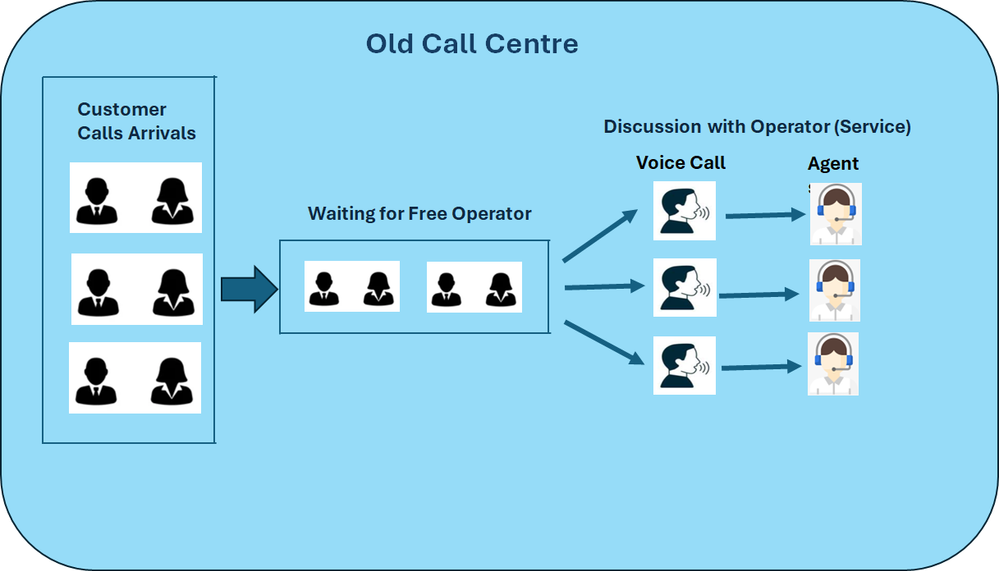 Old Call Centre

Customer Calls Arrivals

Waiting for Free Operator

Discussion with Operator (Service)

Voice Call

Agent